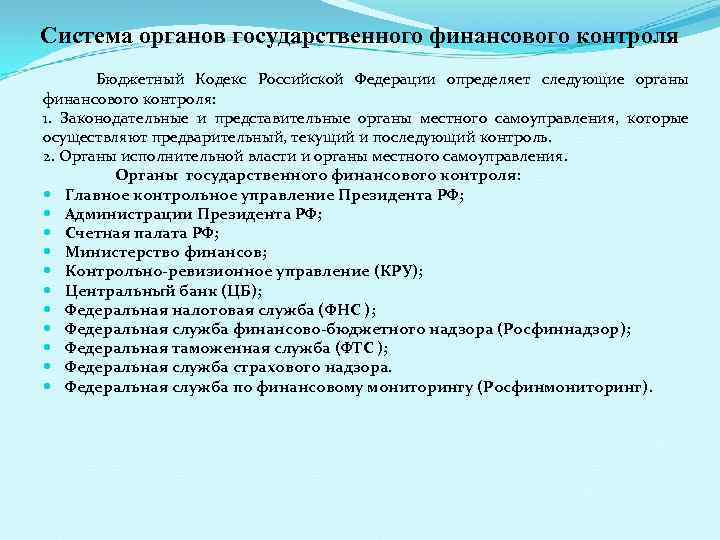 Система органов государственного финансового контроля

Бюджетный Кодекс Российской Федерации определяет следующие органы финансового контроля:
1. Законодательные и представительные органы местного самоуправления, которые осуществляют предварительный, текущий и последующий контроль.
2. Органы исполнительной власти и органы местного самоуправления.

Органы государственного финансового контроля:
- Главное контрольное управление Президента РФ;
- Администрации Президента РФ;
- Счетная палата РФ;
- Министерство финансов;
- Контрольно-ревизионное управление (КРУ);
- Центральный банк (ЦБ);
- Федеральная налоговая служба (ФНС );
- Федеральная служба финансово-бюджетного надзора (Росфиннадзор);
- Федеральная таможенная служба (ФТС );
- Федеральная служба страхового надзора.
- Федеральная служба по финансовому мониторингу (Росфинмониторинг).